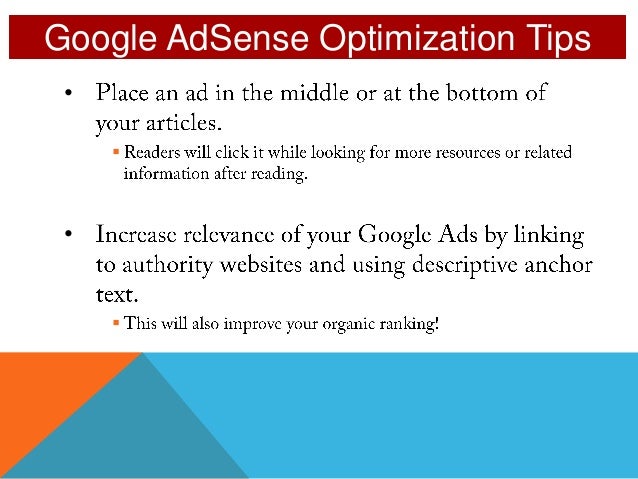 Google AdSense Optimization Tips

• Place an ad in the middle or at the bottom of your articles.
 ▪ Readers will click it while looking for more resources or related information after reading.

• Increase relevance of your Google Ads by linking to authority websites and using descriptive anchor text.
 ▪ This will also improve your organic ranking!